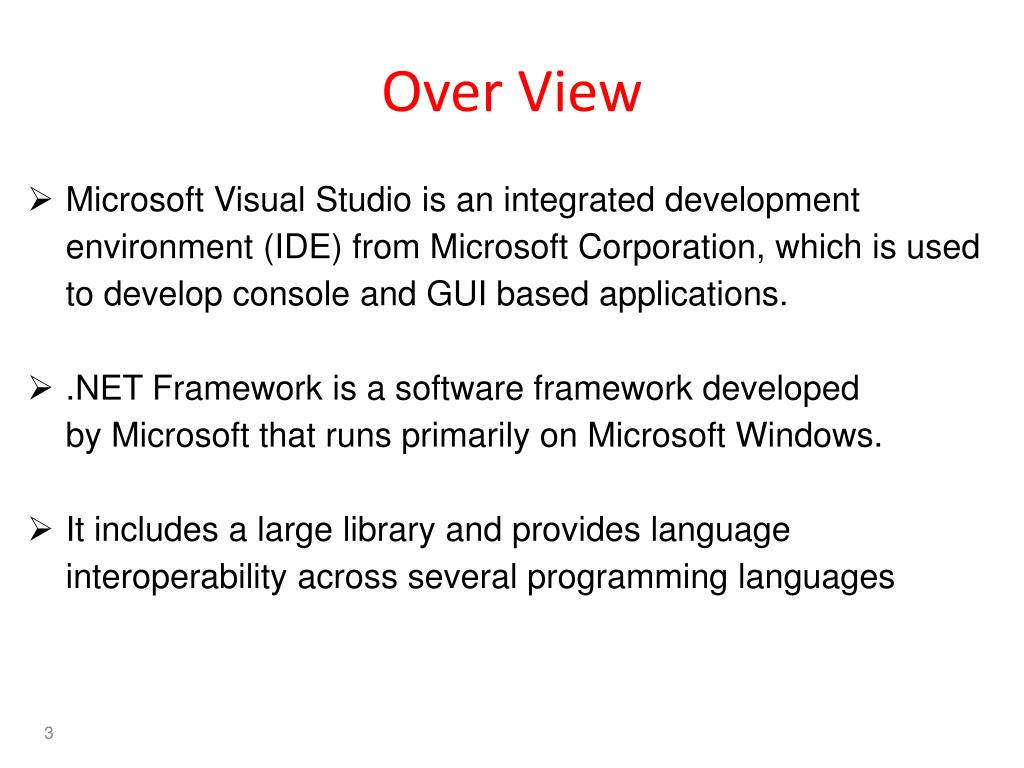 Over View

➢ Microsoft Visual Studio is an integrated development environment (IDE) from Microsoft Corporation, which is used to develop console and GUI based applications.

➢ .NET Framework is a software framework developed by Microsoft that runs primarily on Microsoft Windows.

➢ It includes a large library and provides language interoperability across several programming languages

3